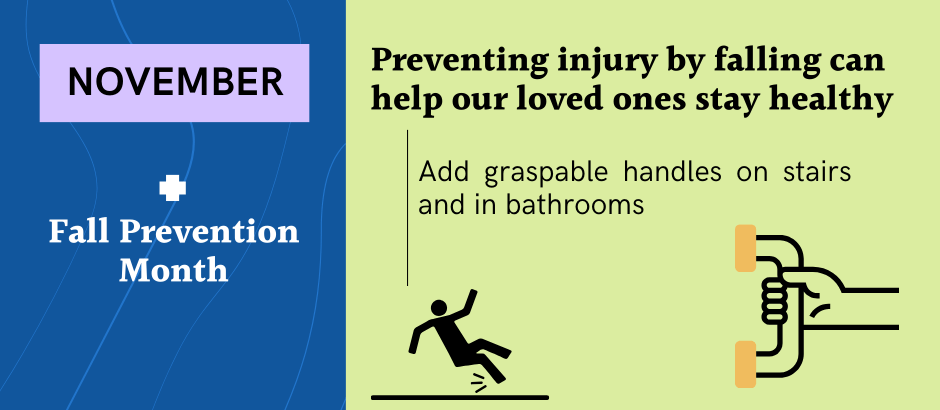 NOVEMBER

Fall Prevention Month

Preventing injury by falling can help our loved ones stay healthy

Add graspable handles on stairs and in bathrooms